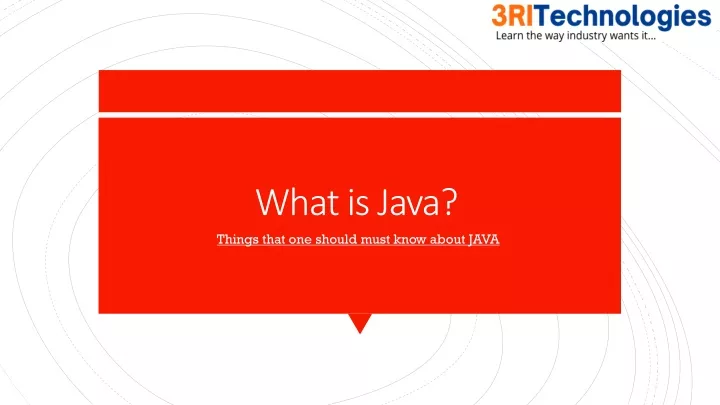 3RITechnologies
Learn the way industry wants it...

What is Java?

Things that one should must know about JAVA